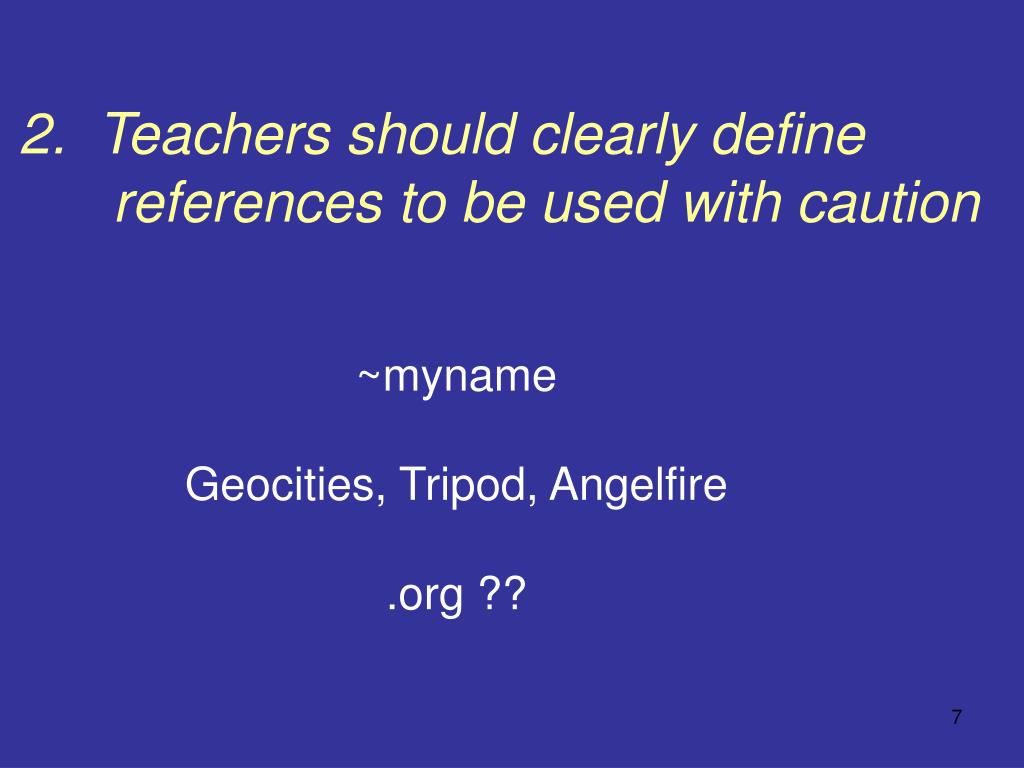 2. Teachers should clearly define references to be used with caution

~myname

Geocities, Tripod, Angelfire

.org ??

7